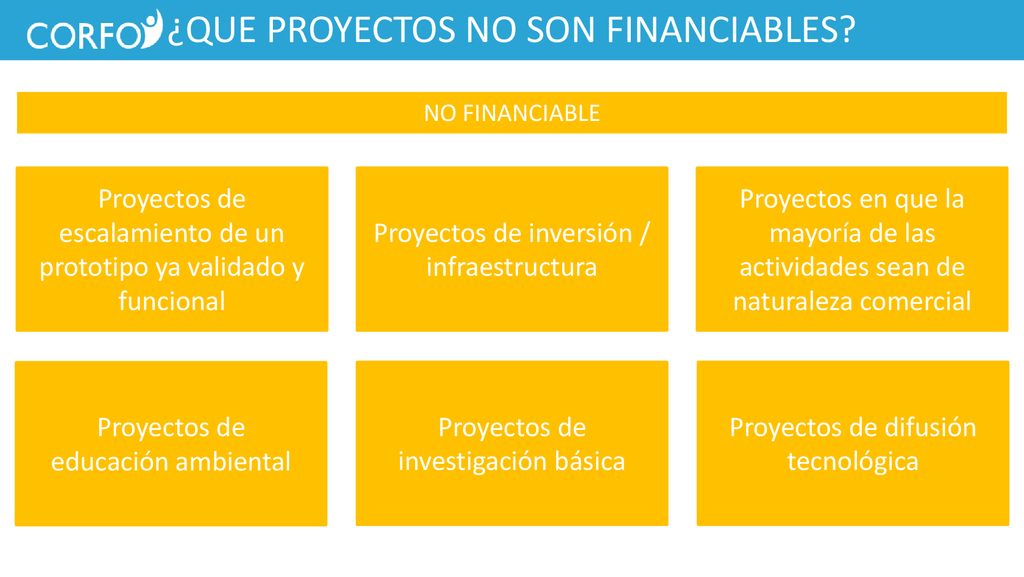 CORFO ¿QUE PROYECTOS NO SON FINANCIABLES?

NO FINANCIABLE

Proyectos de escalamiento de un prototipo ya validado y funcional

Proyectos de inversión / infraestructura

Proyectos en que la mayoría de las actividades sean de naturaleza comercial

Proyectos de educación ambiental

Proyectos de investigación básica

Proyectos de difusión tecnológica